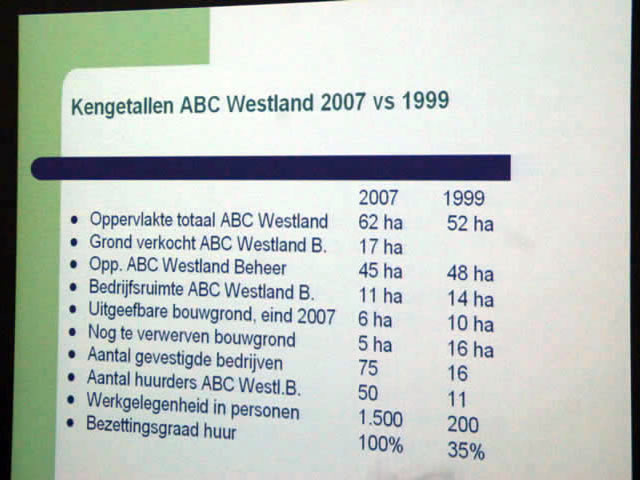 Kengetallen ABC Westland 2007 vs 1999

| | 2007 | 1999 |
|---|---|---|
| • Oppervlakte totaal ABC Westland | 62 ha | 52 ha |
| • Grond verkocht ABC Westland B. | 17 ha | |
| • Opp. ABC Westland Beheer | 45 ha | 48 ha |
| • Bedrijfsruimte ABC Westland B. | 11 ha | 14 ha |
| • Uitgeefbare bouwgrond, eind 2007 | 6 ha | 10 ha |
| • Nog te verwerven bouwgrond | 5 ha | 16 ha |
| • Aantal gevestigde bedrijven | 75 | 16 |
| • Aantal huurders ABC Westl.B. | 50 | 11 |
| • Werkgelegenheid in personen | 1.500 | 200 |
| • Bezettingsgraad huur | 100% | 35% |